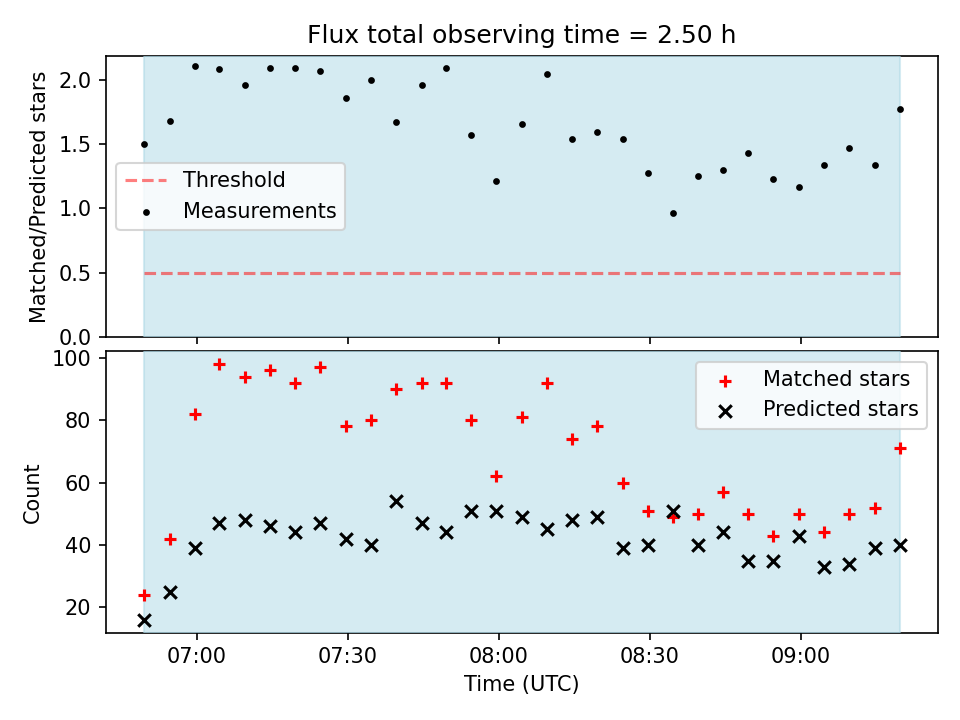 Flux total observing time = 2.50 h

Matched/Predicted stars

2.0
1.5
1.0
0.5
0.0

Threshold
Measurements

Count

100
80
60
40
20

Matched stars
Predicted stars

07:00
07:30
08:00
08:30
09:00

Time (UTC)